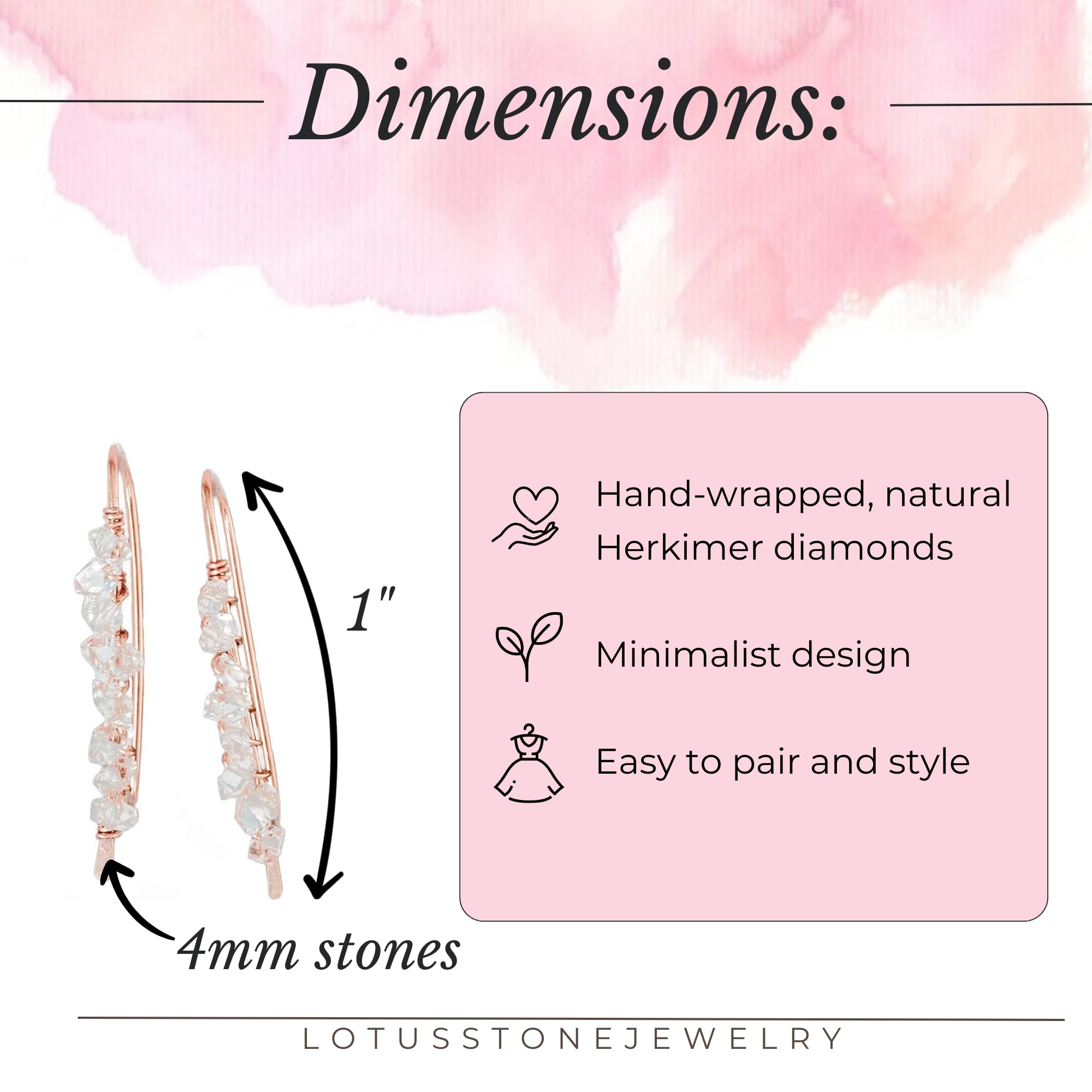 Dimensions:

1"

4mm stones

Hand-wrapped, natural Herkimer diamonds

Minimalist design

Easy to pair and style

LOTUSSTONEJEWELRY